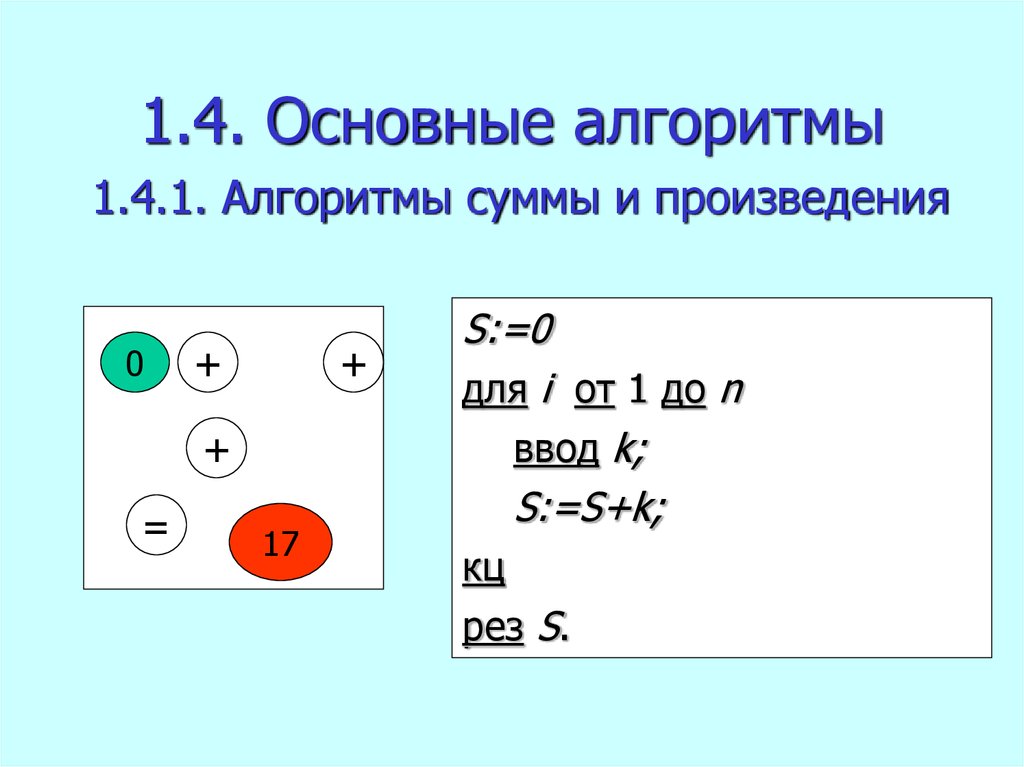 1.4. Основные алгоритмы

1.4.1. Алгоритмы суммы и произведения

0 + +

+

= 17

S:=0

для i от 1 до n

ввод k;

S:=S+k;

кц

рез S.